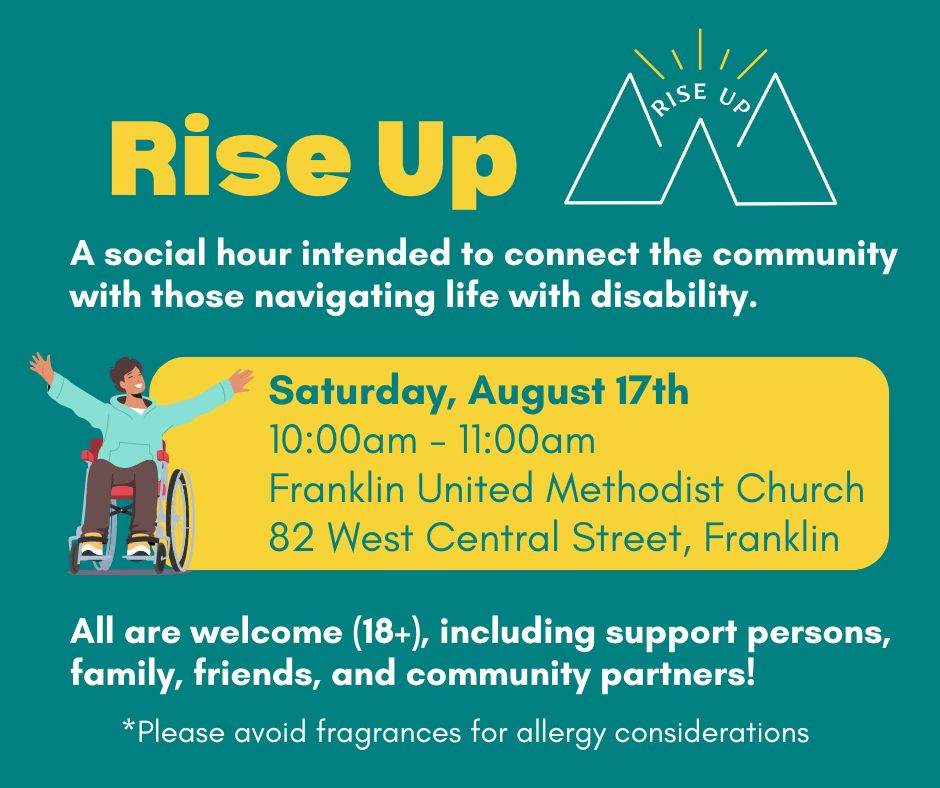 Rise Up

RISE UP

A social hour intended to connect the community with those navigating life with disability.

Saturday, August 17th
10:00am - 11:00am
Franklin United Methodist Church
82 West Central Street, Franklin

All are welcome (18+), including support persons, family, friends, and community partners!

*Please avoid fragrances for allergy considerations